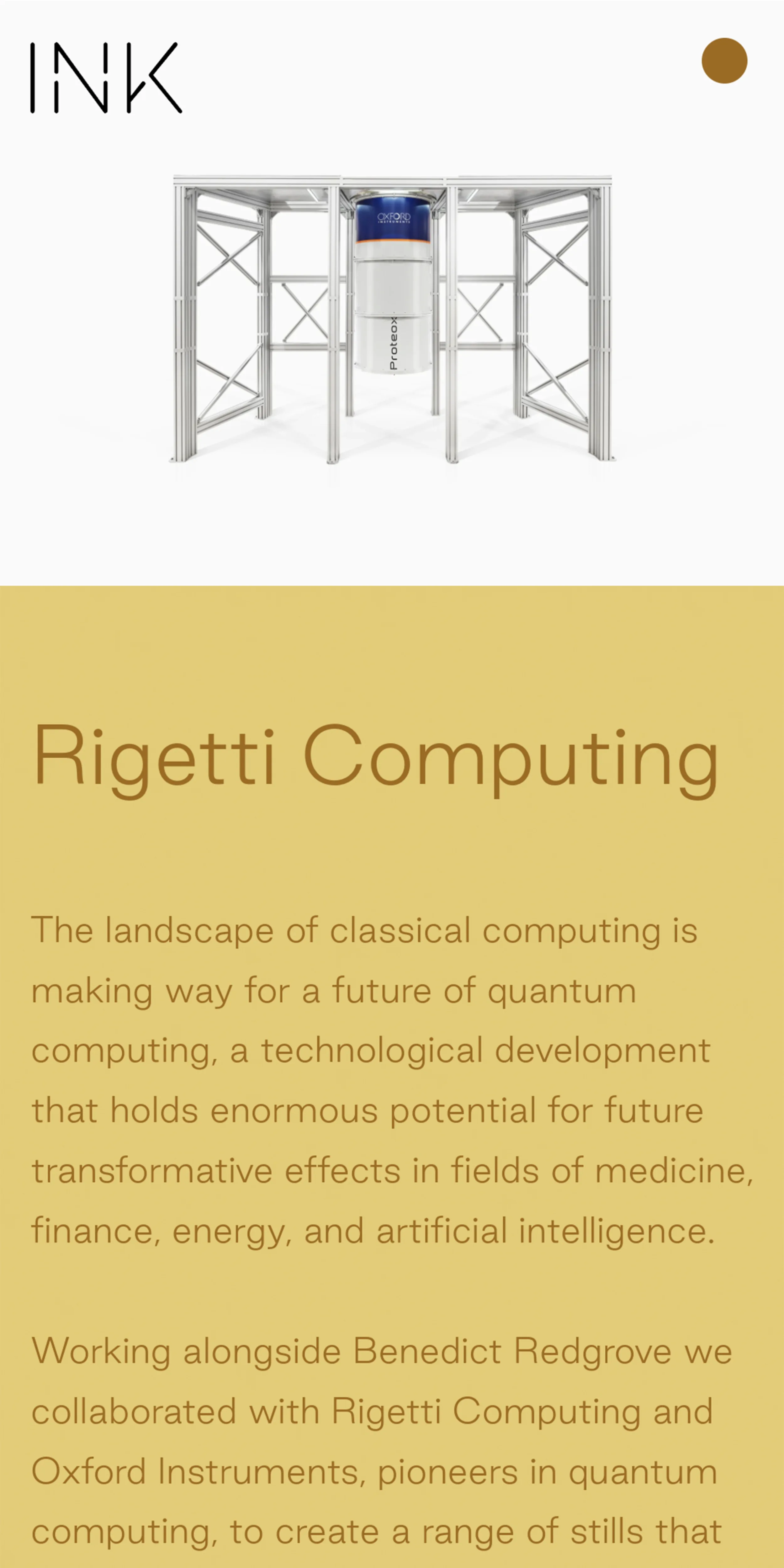 INK

OXFORD INSTRUMENTS

Proteox

Rigetti Computing

The landscape of classical computing is making way for a future of quantum computing, a technological development that holds enormous potential for future transformative effects in fields of medicine, finance, energy, and artificial intelligence.

Working alongside Benedict Redgrove we collaborated with Rigetti Computing and Oxford Instruments, pioneers in quantum computing, to create a range of stills that